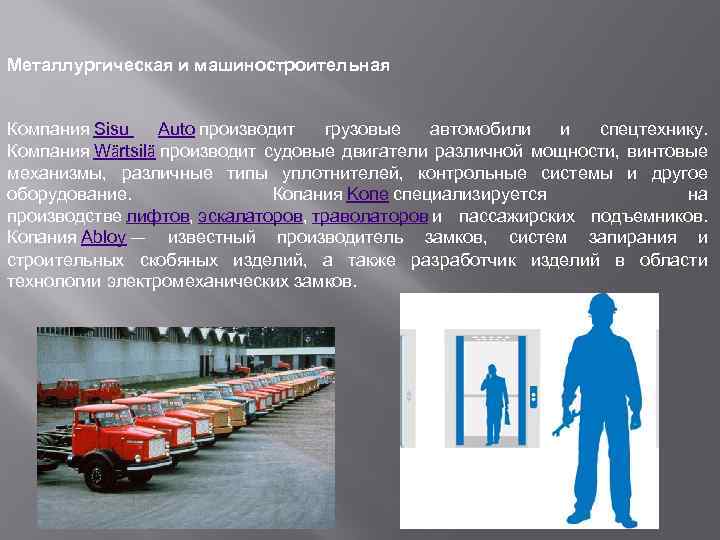 Металлургическая и машиностроительная

Компания Sisu Auto производит грузовые автомобили и спецтехнику. Компания Wärtsilä производит судовые двигатели различной мощности, винтовые механизмы, различные типы уплотнителей, контрольные системы и другое оборудование. Копания Kone специализируется на производстве лифтов, эскалаторов, траволаторов и пассажирских подъемников. Копания Abloy — известный производитель замков, систем запирания и строительных скобяных изделий, а также разработчик изделий в области технологии электромеханических замков.